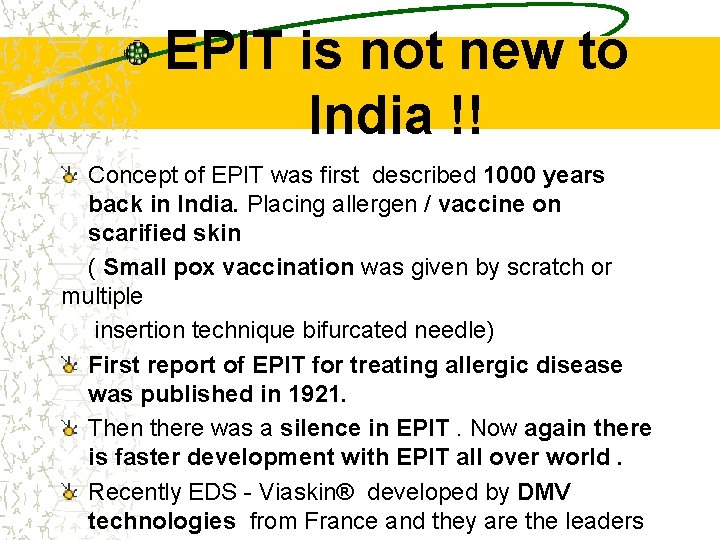 EPIT is not new to India !!

Concept of EPIT was first described 1000 years back in India. Placing allergen / vaccine on scarified skin

( Small pox vaccination was given by scratch or multiple

insertion technique bifurcated needle)

First report of EPIT for treating allergic disease was published in 1921.

Then there was a silence in EPIT . Now again there is faster development with EPIT all over world .

Recently EDS - Viaskin® developed by DMV technologies from France and they are the leaders